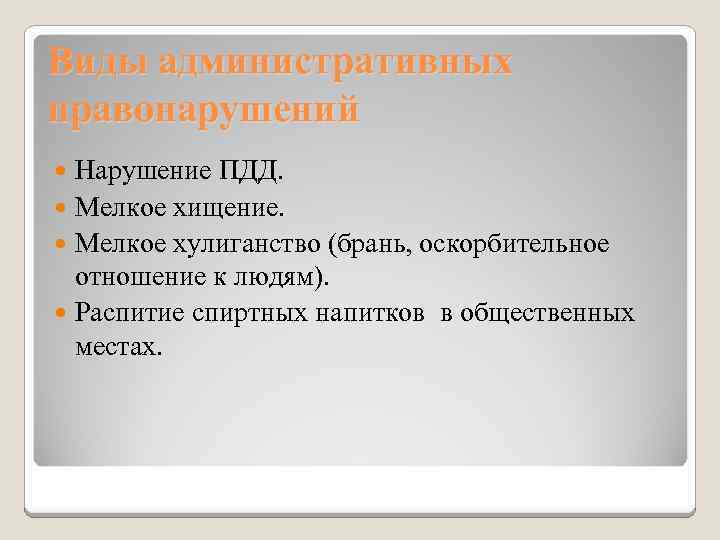 Виды административных правонарушений

Нарушение ПДД.
Мелкое хищение.
Мелкое хулиганство (брань, оскорбительное отношение к людям).
Распитие спиртных напитков в общественных местах.